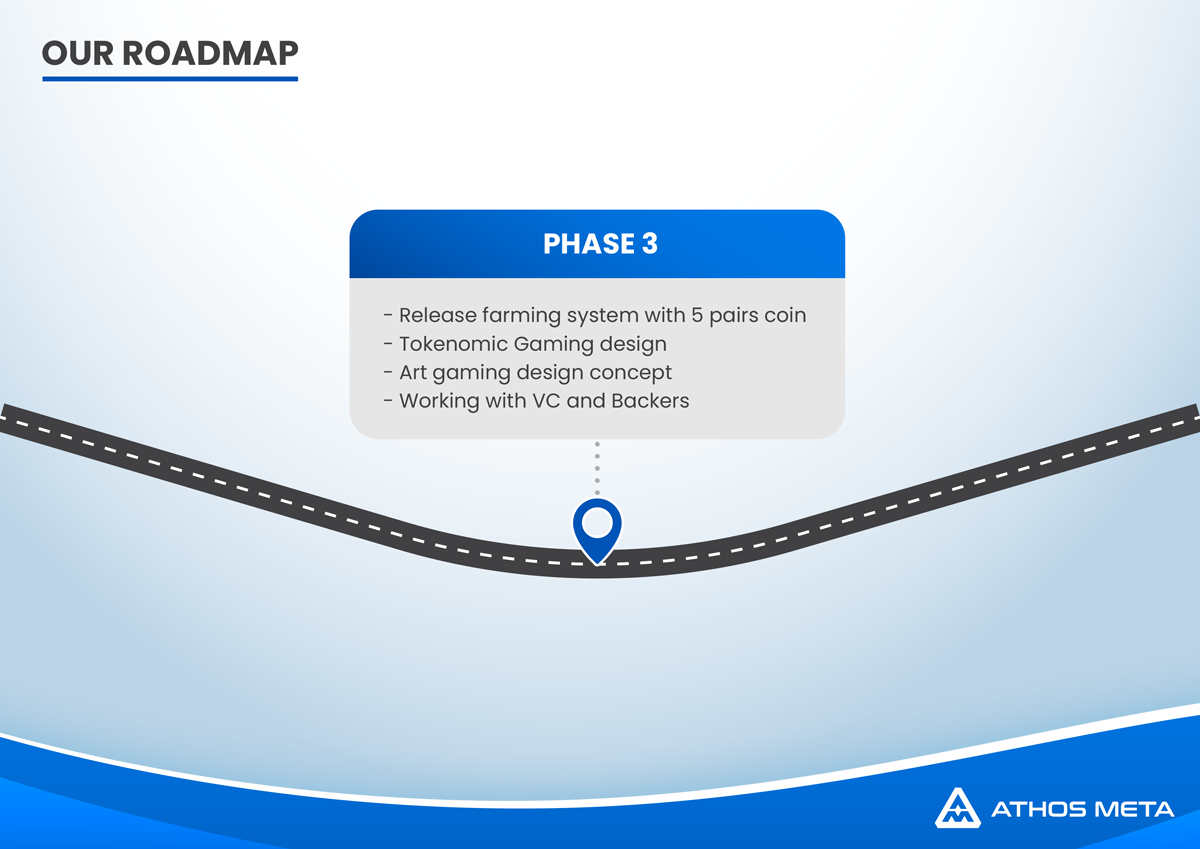 OUR ROADMAP

PHASE 3

- Release farming system with 5 pairs coin
- Tokenomic Gaming design
- Art gaming design concept
- Working with VC and Backers

ATHOS META